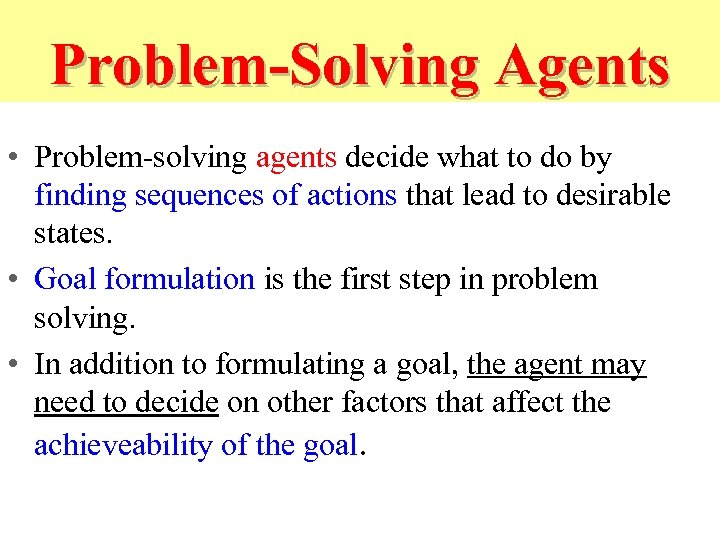 Problem-Solving Agents

• Problem-solving agents decide what to do by finding sequences of actions that lead to desirable states.

• Goal formulation is the first step in problem solving.

• In addition to formulating a goal, the agent may need to decide on other factors that affect the achieveability of the goal.